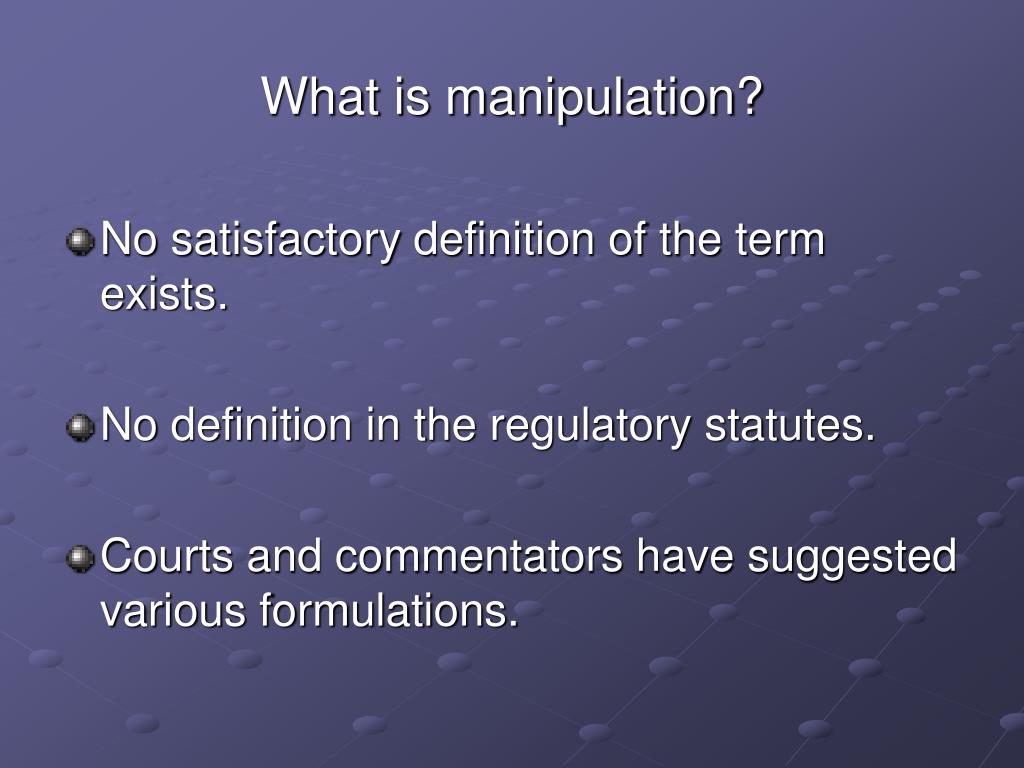 What is manipulation?

No satisfactory definition of the term exists.

No definition in the regulatory statutes.

Courts and commentators have suggested various formulations.